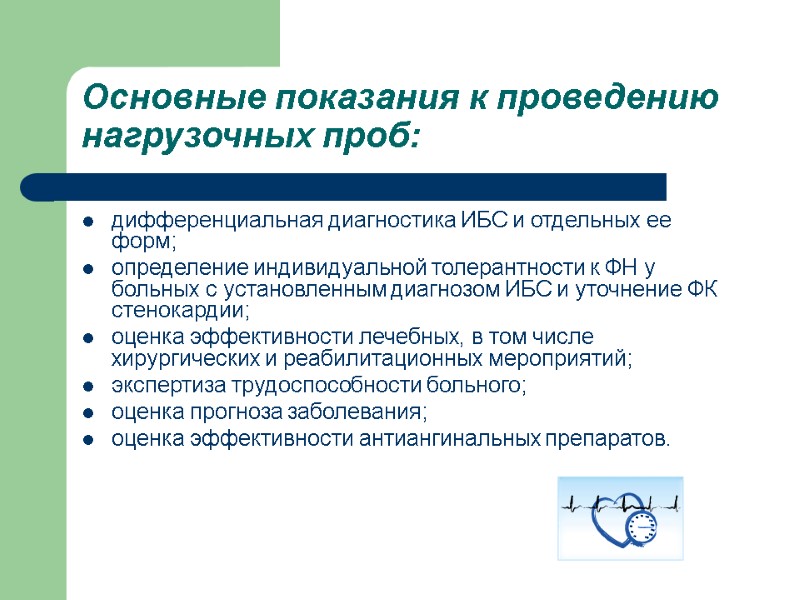 Основные показания к проведению нагрузочных проб:

- дифференциальная диагностика ИБС и отдельных ее форм;
- определение индивидуальной толерантности к ФН у больных с установленным диагнозом ИБС и уточнение ФК стенокардии;
- оценка эффективности лечебных, в том числе хирургических и реабилитационных мероприятий;
- экспертиза трудоспособности больного;
- оценка прогноза заболевания;
- оценка эффективности антиангинальных препаратов.